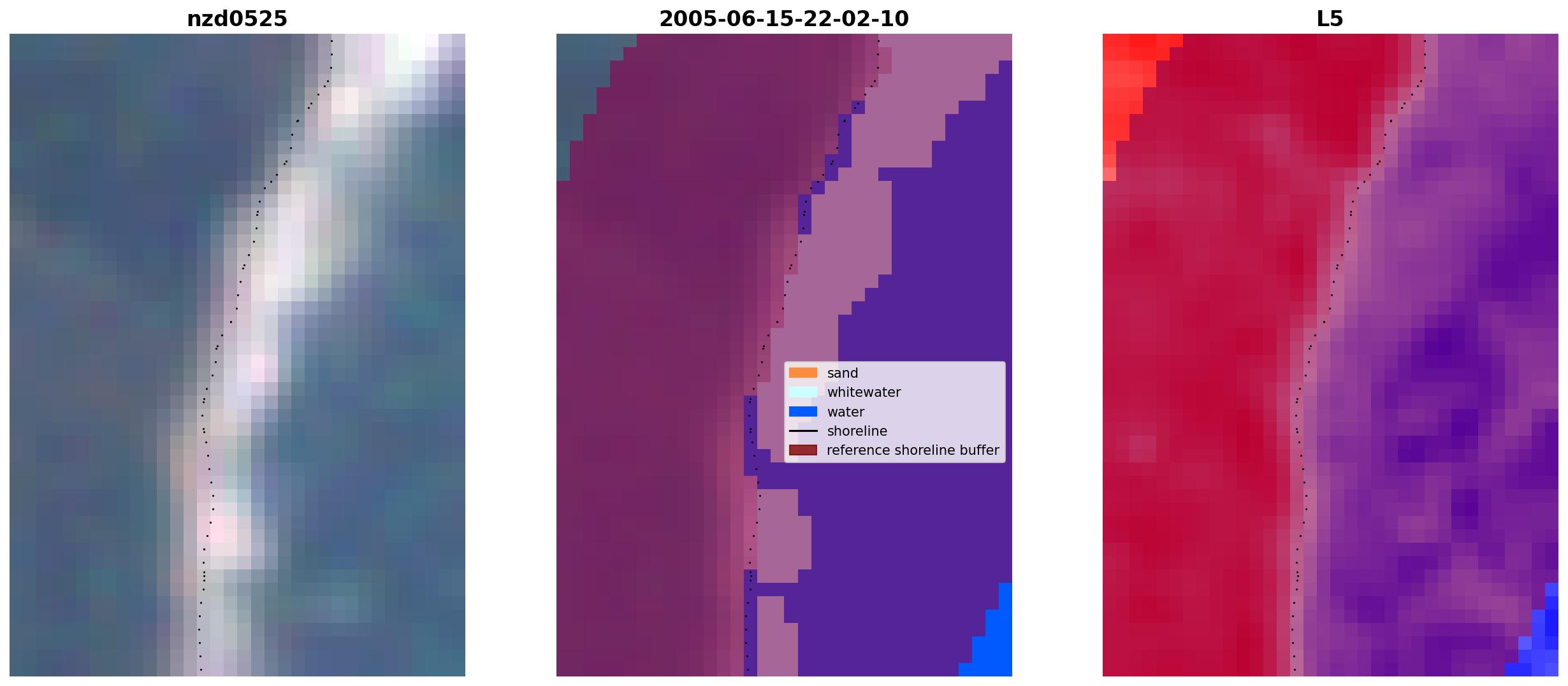 nzd0525

2005-06-15-22-02-10

sand
whitewater
water
shoreline
reference shoreline buffer

L5